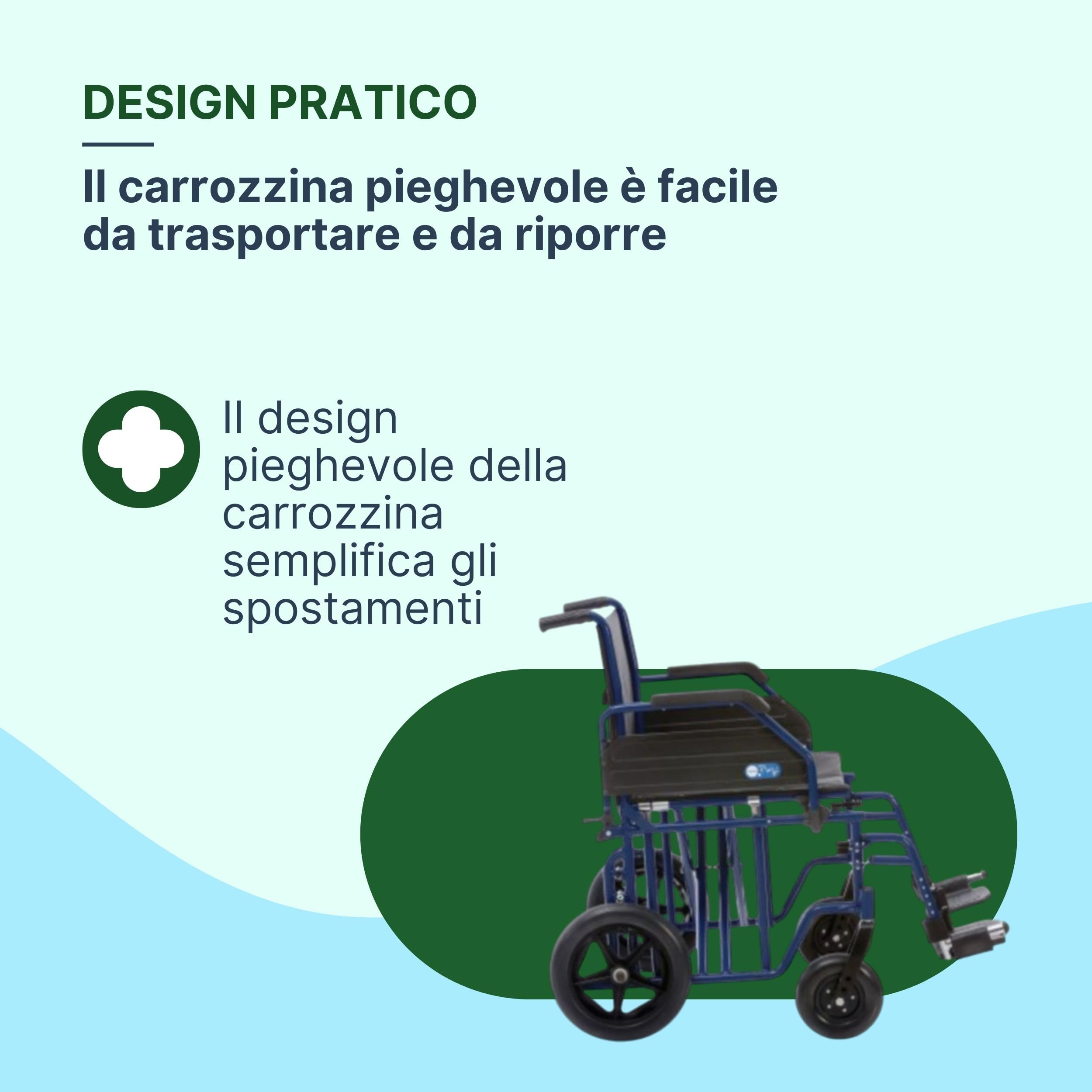 DESIGN PRATICO

Il carrozzina pieghevole è facile da trasportare e da riporre

Il design pieghevole della carrozzina semplifica gli spostamenti